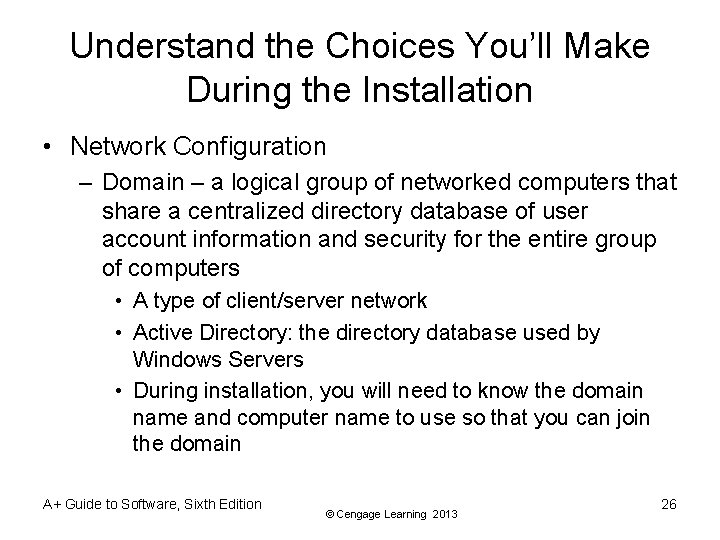 Understand the Choices You'll Make During the Installation

• Network Configuration

– Domain – a logical group of networked computers that share a centralized directory database of user account information and security for the entire group of computers

• A type of client/server network

• Active Directory: the directory database used by Windows Servers

• During installation, you will need to know the domain name and computer name to use so that you can join the domain

A+ Guide to Software, Sixth Edition

© Cengage Learning 2013

26